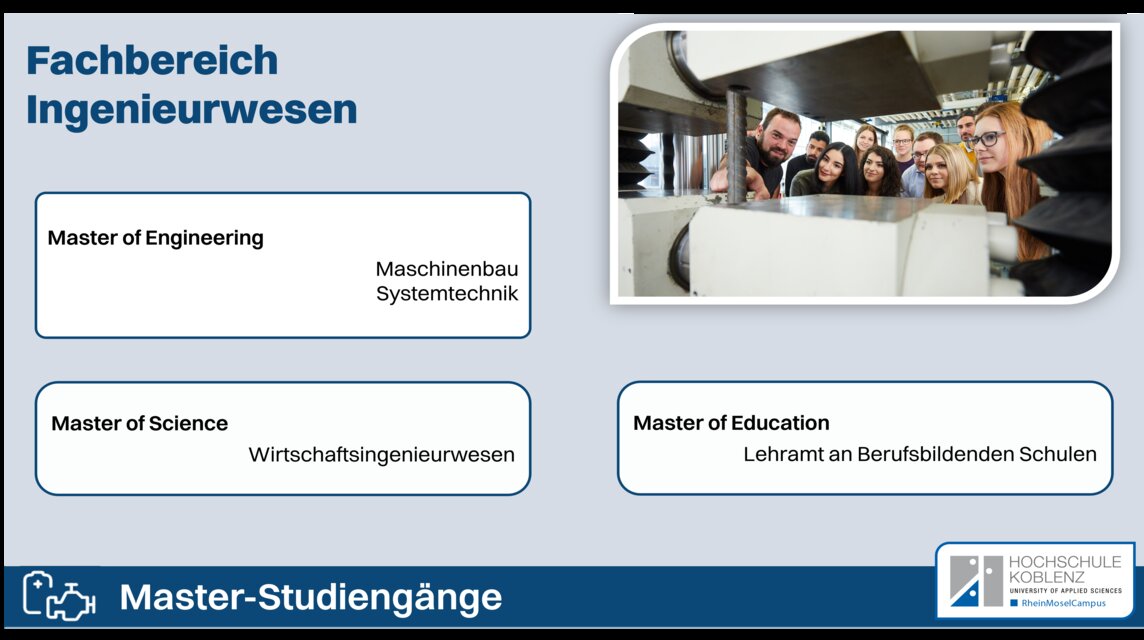 Fachbereich
Ingenieurwesen

Master of Engineering
Maschinenbau
Systemtechnik

Master of Science
Wirtschaftsingenieurwesen

Master of Education
Lehramt an Berufsbildenden Schulen

Master-Studiengänge

HOCHSCHULE
KOBLENZ
UNIVERSITY OF APPLIED SCIENCES
RheinMoselCampus